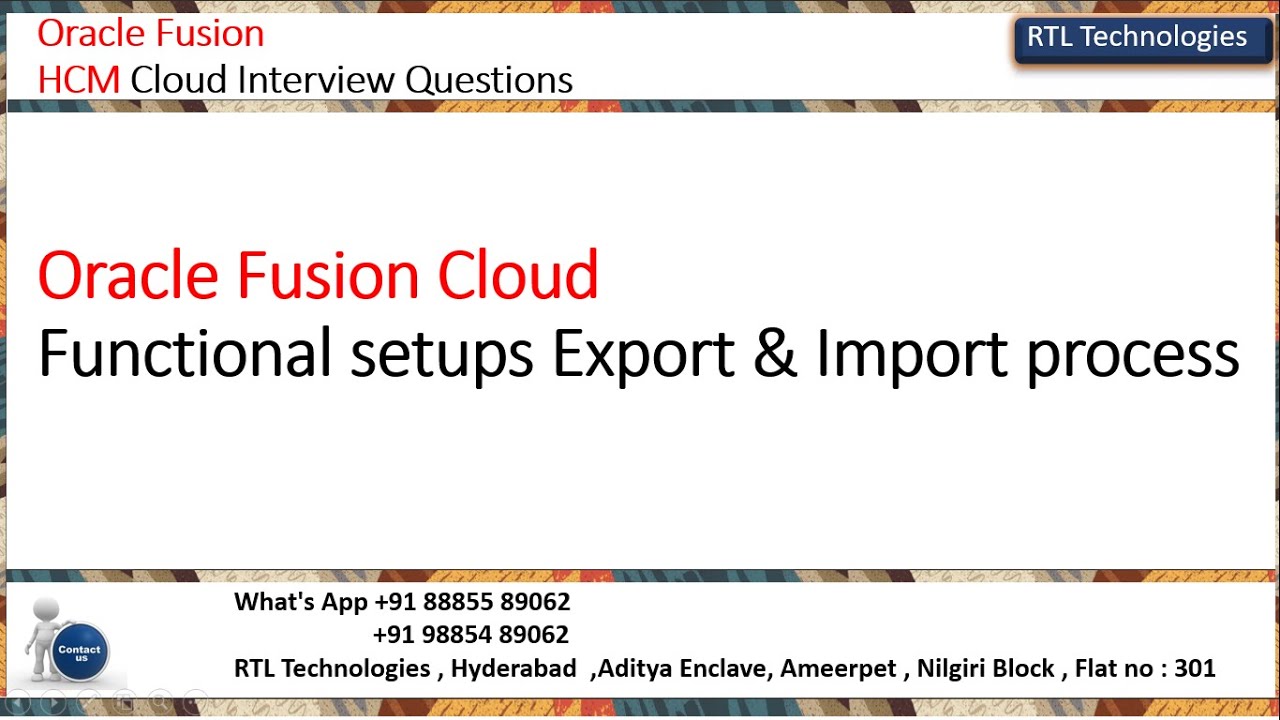 Oracle Fusion
HCM Cloud Interview Questions

RTL Technologies

Oracle Fusion Cloud
Functional setups Export & Import process

Contact us

What's App +91 88855 89062
+91 98854 89062
RTL Technologies , Hyderabad ,Aditya Enclave, Ameerpet , Nilgiri Block , Flat no : 301